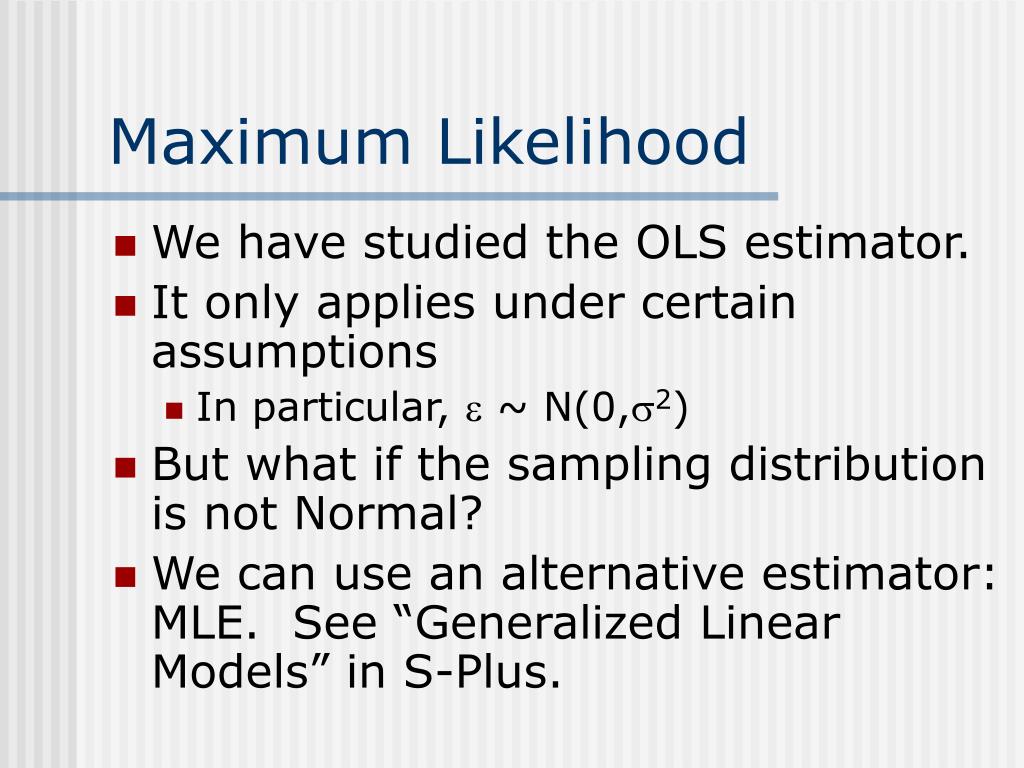 Maximum Likelihood

We have studied the OLS estimator.

It only applies under certain assumptions

In particular, $\varepsilon \sim N(0,\sigma^2)$

But what if the sampling distribution is not Normal?

We can use an alternative estimator: MLE.  See “Generalized Linear Models” in S-Plus.